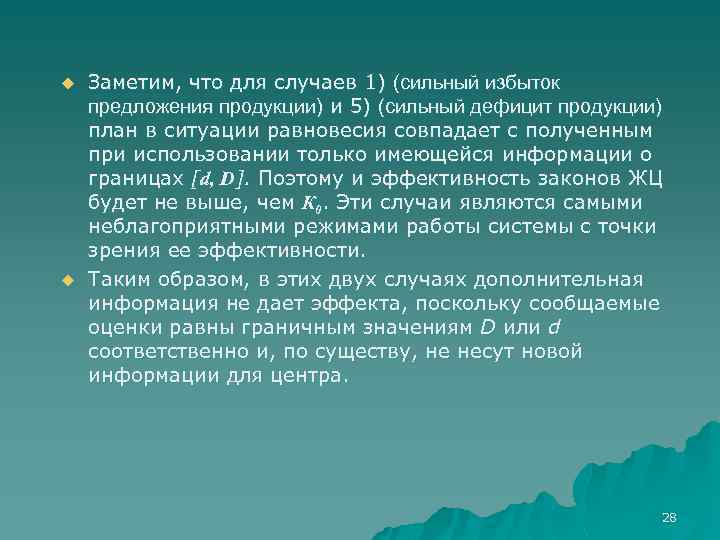 Заметим, что для случаев 1) (сильный избыток предложения продукции) и 5) (сильный дефицит продукции) план в ситуации равновесия совпадает с полученным при использовании только имеющейся информации о границах $[d, D]$. Поэтому и эффективность законов ЖЦ будет не выше, чем $K_0$. Эти случаи являются самыми неблагоприятными режимами работы системы с точки зрения ее эффективности.

Таким образом, в этих двух случаях дополнительная информация не дает эффекта, поскольку сообщаемые оценки равны граничным значениям $D$ или $d$ соответственно и, по существу, не несут новой информации для центра.

28